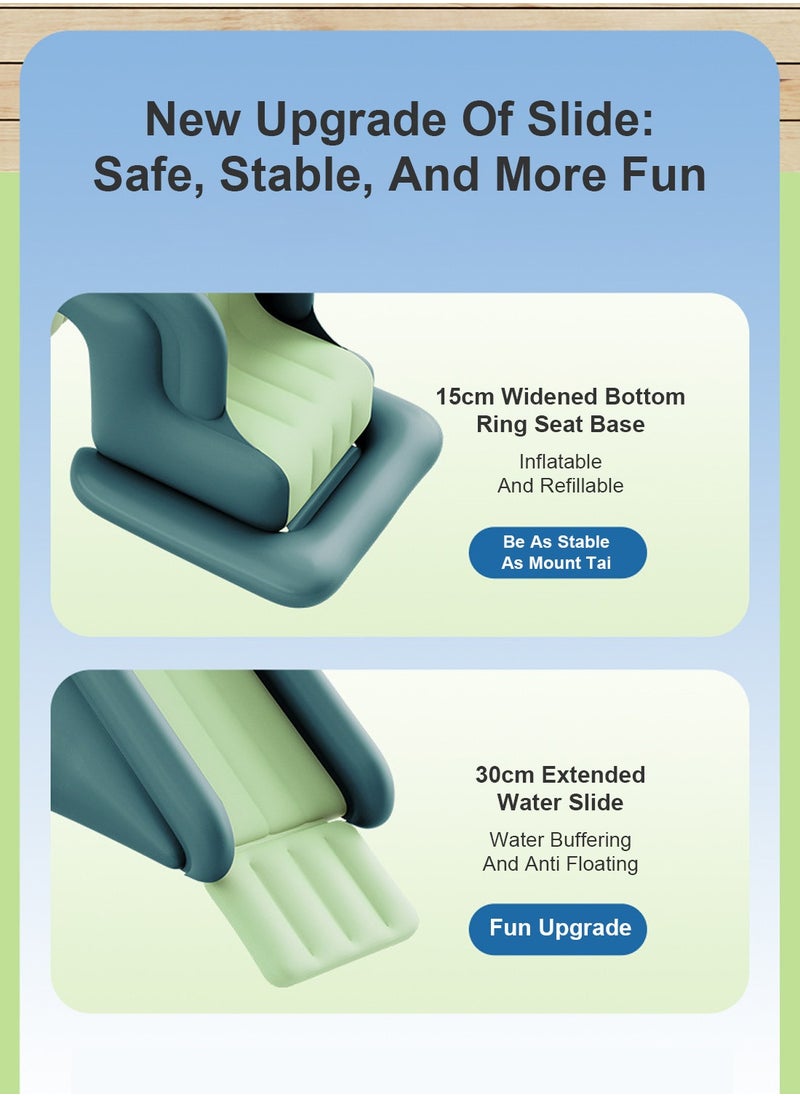 New Upgrade Of Slide:
Safe, Stable, And More Fun

15cm Widened Bottom Ring Seat Base

Inflatable And Refillable

Be As Stable As Mount Tai

30cm Extended Water Slide

Water Buffering And Anti Floating

Fun Upgrade